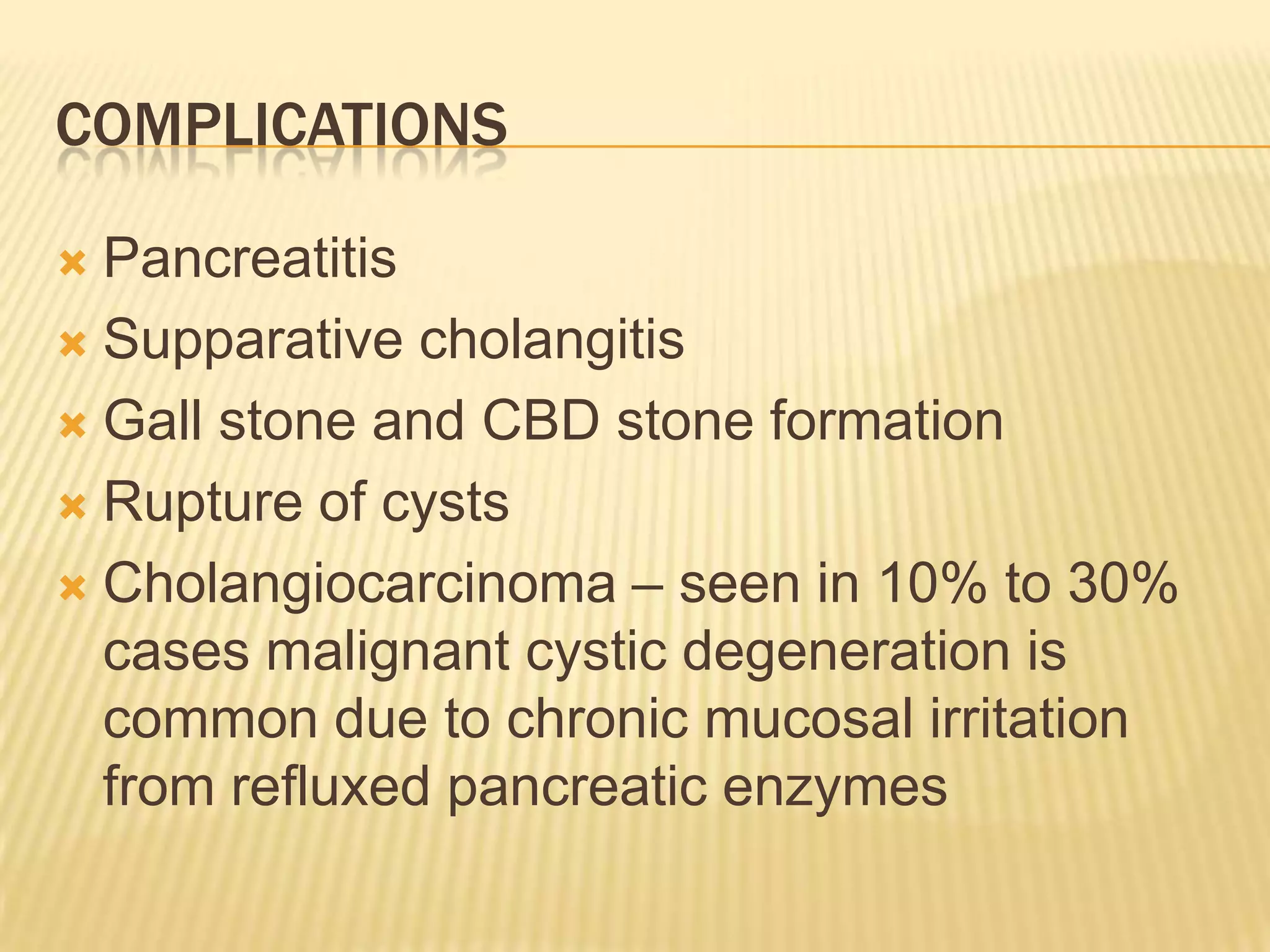 COMPLICATIONS

Pancreatitis
Supparative cholangitis
Gall stone and CBD stone formation
Rupture of cysts
Cholangiocarcinoma – seen in 10% to 30% cases malignant cystic degeneration is common due to chronic mucosal irritation from refluxed pancreatic enzymes